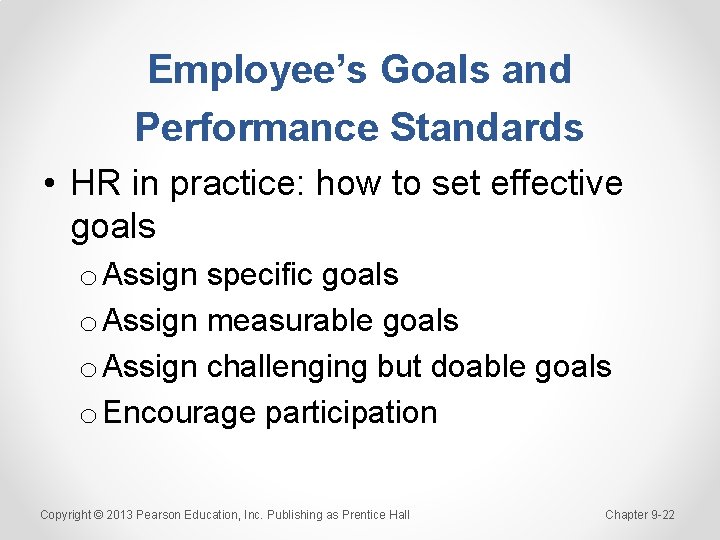 Employee's Goals and Performance Standards

• HR in practice: how to set effective goals

o Assign specific goals

o Assign measurable goals

o Assign challenging but doable goals

o Encourage participation

Copyright © 2013 Pearson Education, Inc. Publishing as Prentice Hall

Chapter 9-22